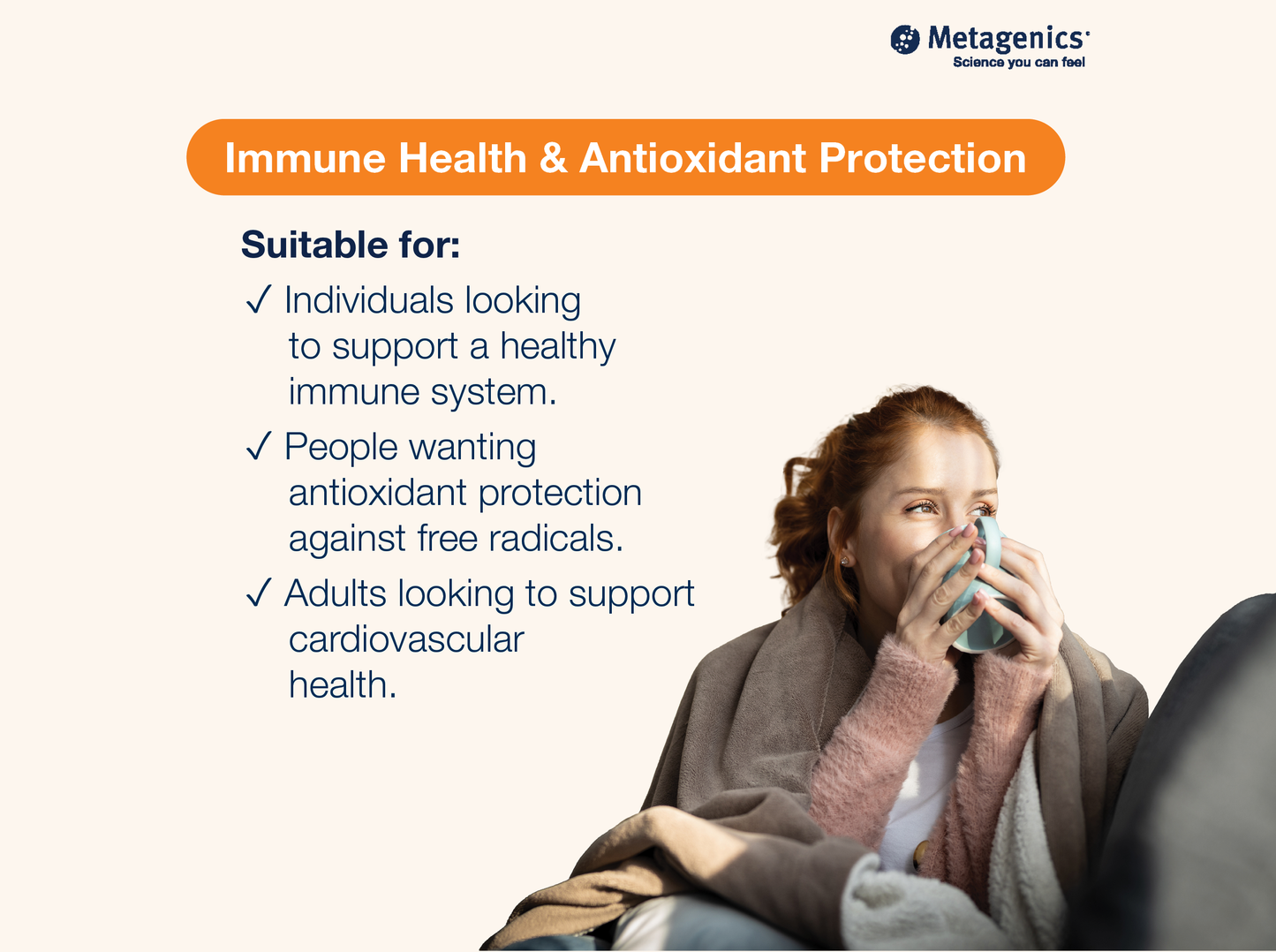 Metagenics
Science you can feel

Immune Health & Antioxidant Protection

Suitable for:

✓ Individuals looking to support a healthy immune system.

✓ People wanting antioxidant protection against free radicals.

✓ Adults looking to support cardiovascular health.